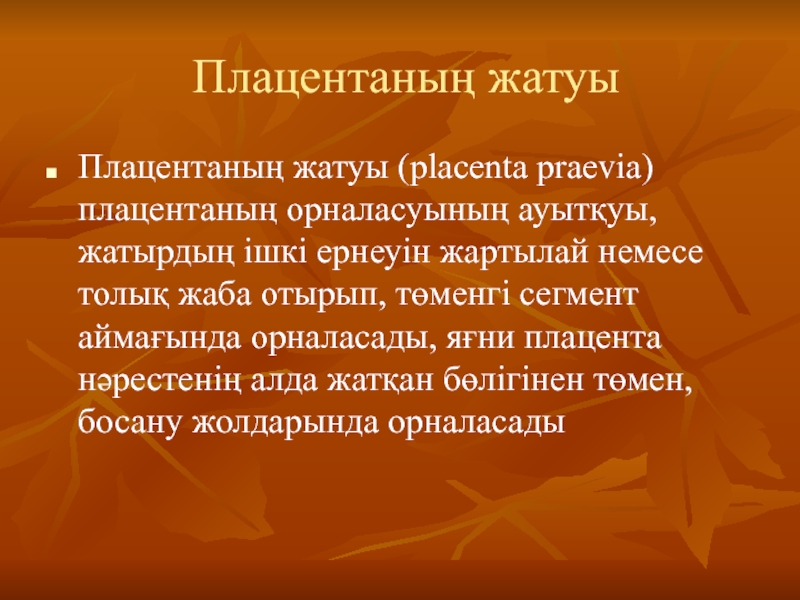 Плацентаның жатуы

Плацентаның жатуы (placenta praevia) плацентаның орналасуының ауытқуы, жатырдың ішкі ернеуін жартылай немесе толық жаба отырып, төменгі сегмент аймағында орналасады, яғни плацента нәрестенің алда жатқан бөлігінен төмен, босану жолдарында орналасады